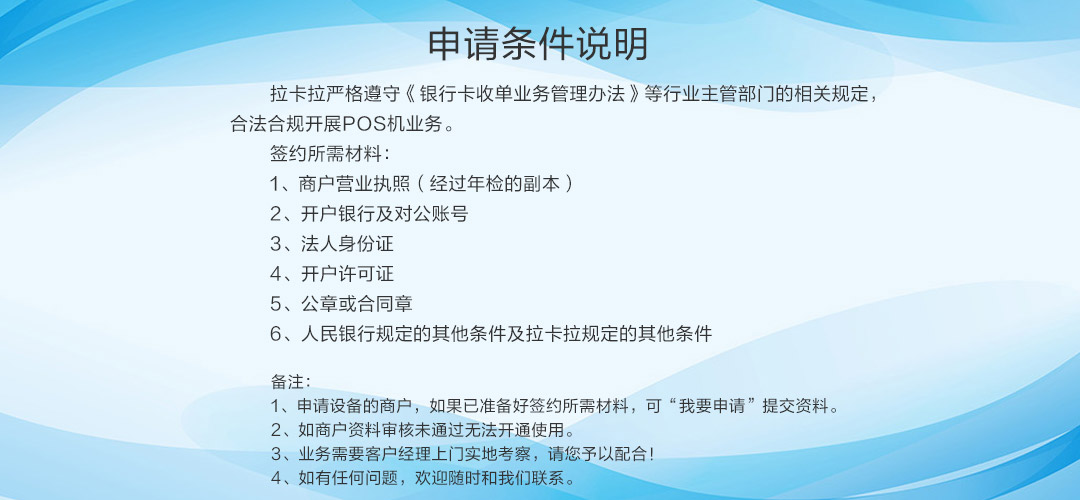 申请条件说明

拉卡拉严格遵守《银行卡收单业务管理办法》等行业主管部门的相关规定，合法合规开展POS机业务。

签约所需材料：
1、商户营业执照（经过年检的副本）
2、开户银行及对公账号
3、法人身份证
4、开户许可证
5、公章或合同章
6、人民银行规定的其他条件及拉卡拉规定的其他条件

备注：
1、申请设备的商户，如果已准备好签约所需材料，可“我要申请”提交资料。
2、如商户资料审核未通过无法开通使用。
3、业务需要客户经理上门实地考察，请您予以配合！
4、如有任何问题，欢迎随时和我们联系。